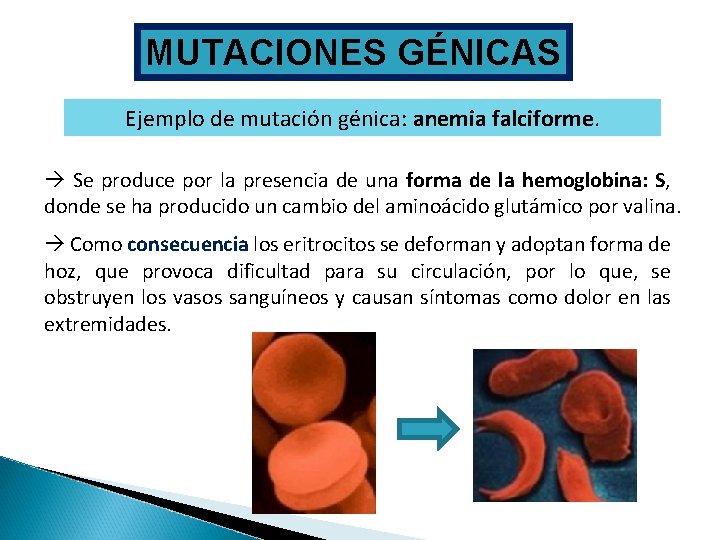 MUTACIONES GÉNICAS

Ejemplo de mutación génica: anemia falciforme.

→ Se produce por la presencia de una forma de la hemoglobina: S, donde se ha producido un cambio del aminoácido glutámico por valina.

→ Como consecuencia los eritrocitos se deforman y adoptan forma de hoz, que provoca dificultad para su circulación, por lo que, se obstruyen los vasos sanguíneos y causan síntomas como dolor en las extremidades.